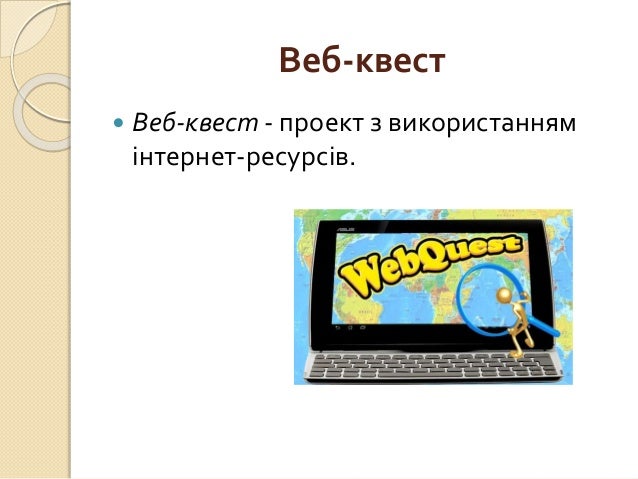 Веб-квест

Веб-квест - проект з використанням інтернет-ресурсів.

ASUS

WebQuest